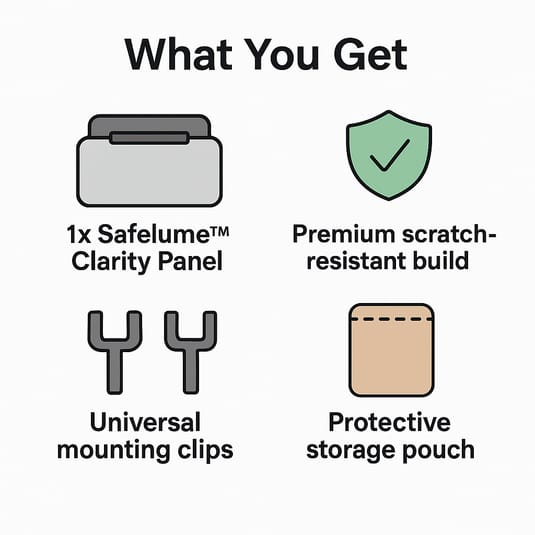 What You Get

1x Safelume™ Clarity Panel

Premium scratch-resistant build

Universal mounting clips

Protective storage pouch